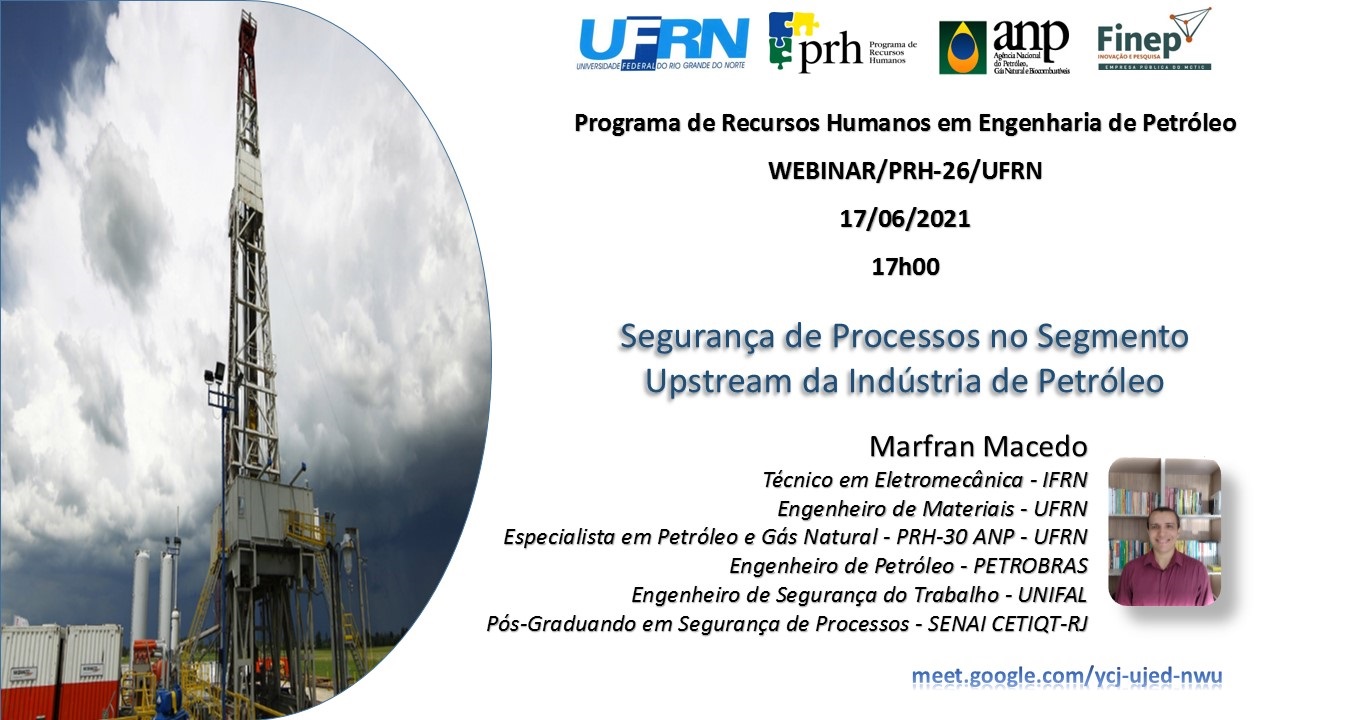 UFRN
UNIVERSIDADE FEDERAL DO RIO GRANDE DO NORTE

prh Programa de Recursos Humanos

anp Agência Nacional do Petróleo, Gás Natural e Biocombustíveis

Finep
INOVAÇÃO E PESQUISA
EMPRESA PÚBLICA DO MCTIC

Programa de Recursos Humanos em Engenharia de Petróleo

WEBINAR/PRH-26/UFRN

17/06/2021

17h00

Segurança de Processos no Segmento Upstream da Indústria de Petróleo

Marfran Macedo
Técnico em Eletromecânica - IFRN
Engenheiro de Materiais - UFRN
Especialista em Petróleo e Gás Natural - PRH-30 ANP - UFRN
Engenheiro de Petróleo - PETROBRAS
Engenheiro de Segurança do Trabalho - UNIFAL
Pós-Graduando em Segurança de Processos - SENAI CETIQT-RJ

meet.google.com/ycj-ujed-nwu